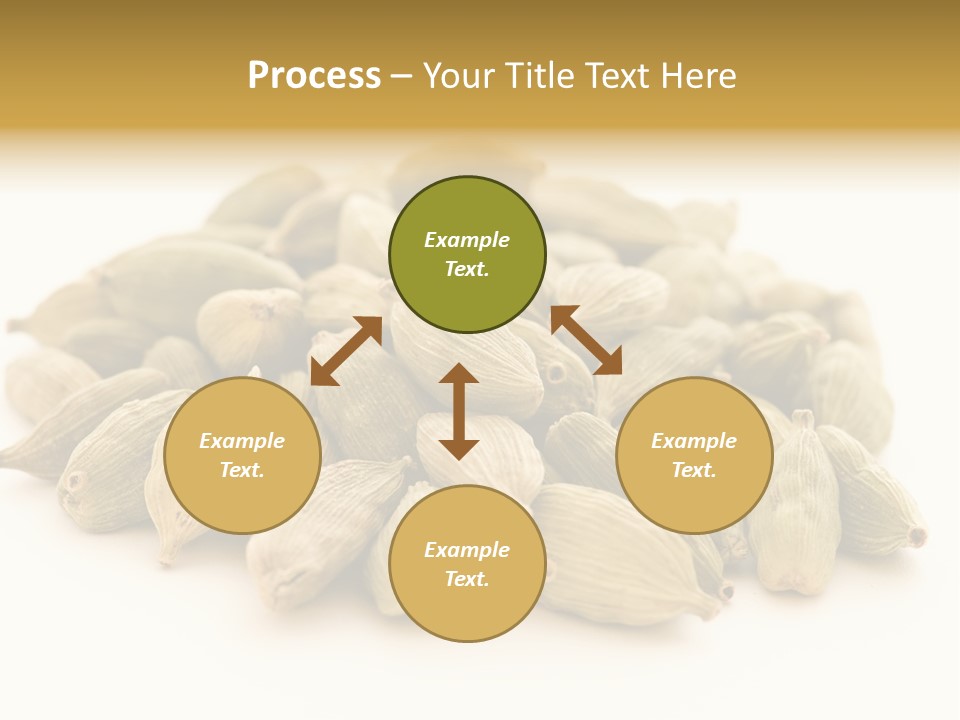 Process – Your Title Text Here

Example Text.

Example Text.

Example Text.

Example Text.